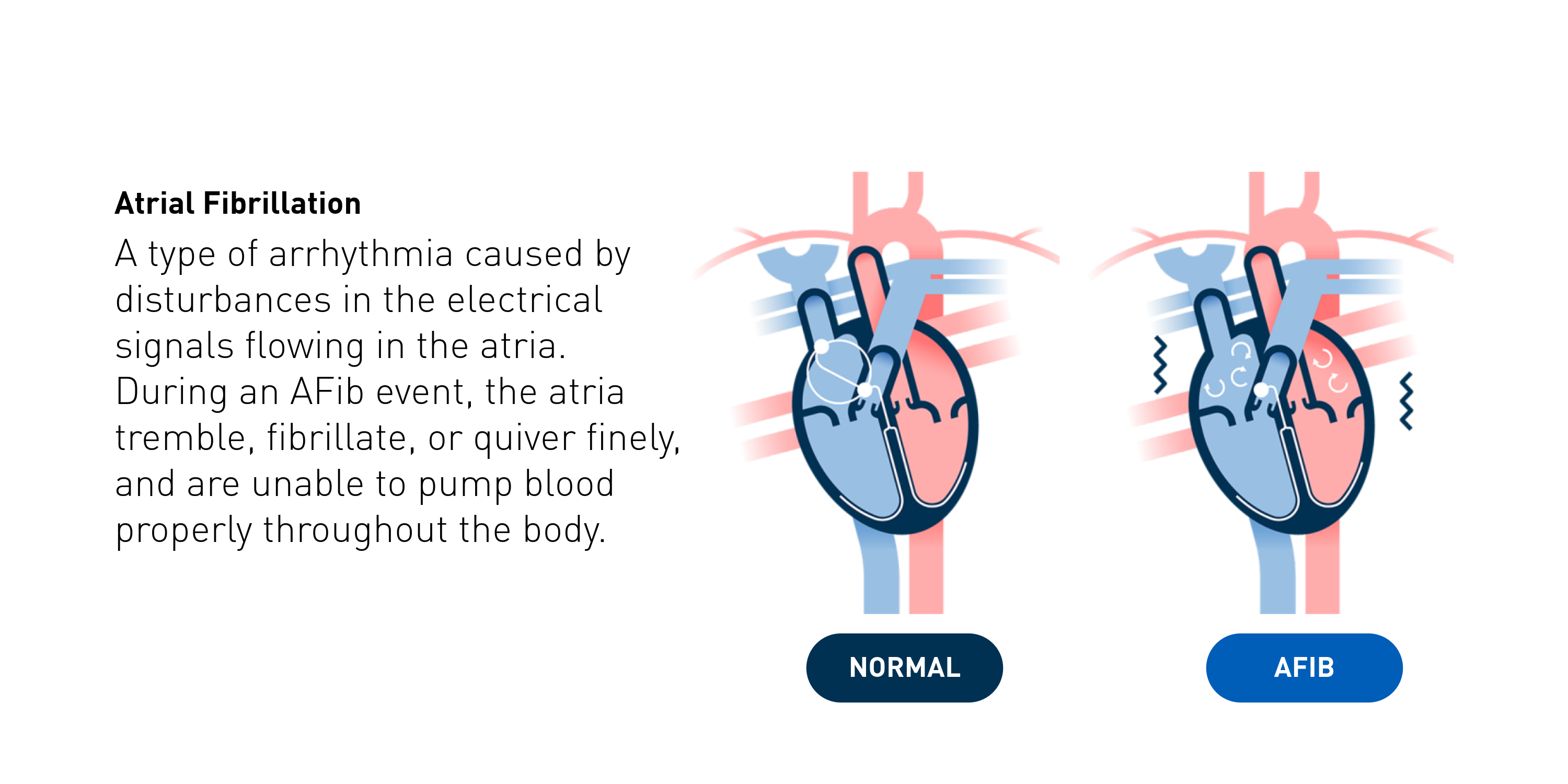 Atrial Fibrillation

A type of arrhythmia caused by disturbances in the electrical signals flowing in the atria. During an AFib event, the atria tremble, fibrillate, or quiver finely, and are unable to pump blood properly throughout the body.

NORMAL

AFIB